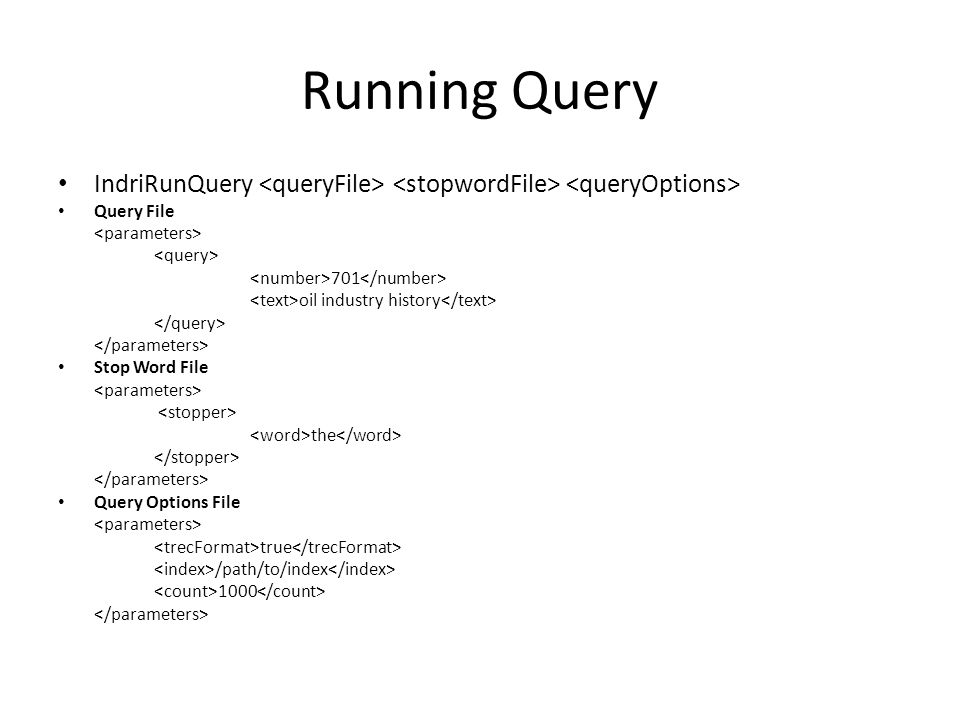 Running Query

• IndriRunQuery <queryFile> <stopwordFile> <queryOptions>
• Query File
<parameters>
<query>
<number>701</number>
<text>oil industry history</text>
</query>
</parameters>
• Stop Word File
<parameters>
<stopper>
<word>the</word>
</stopper>
</parameters>
• Query Options File
<parameters>
<trecFormat>true</trecFormat>
<index>/path/to/index</index>
<count>1000</count>
</parameters>